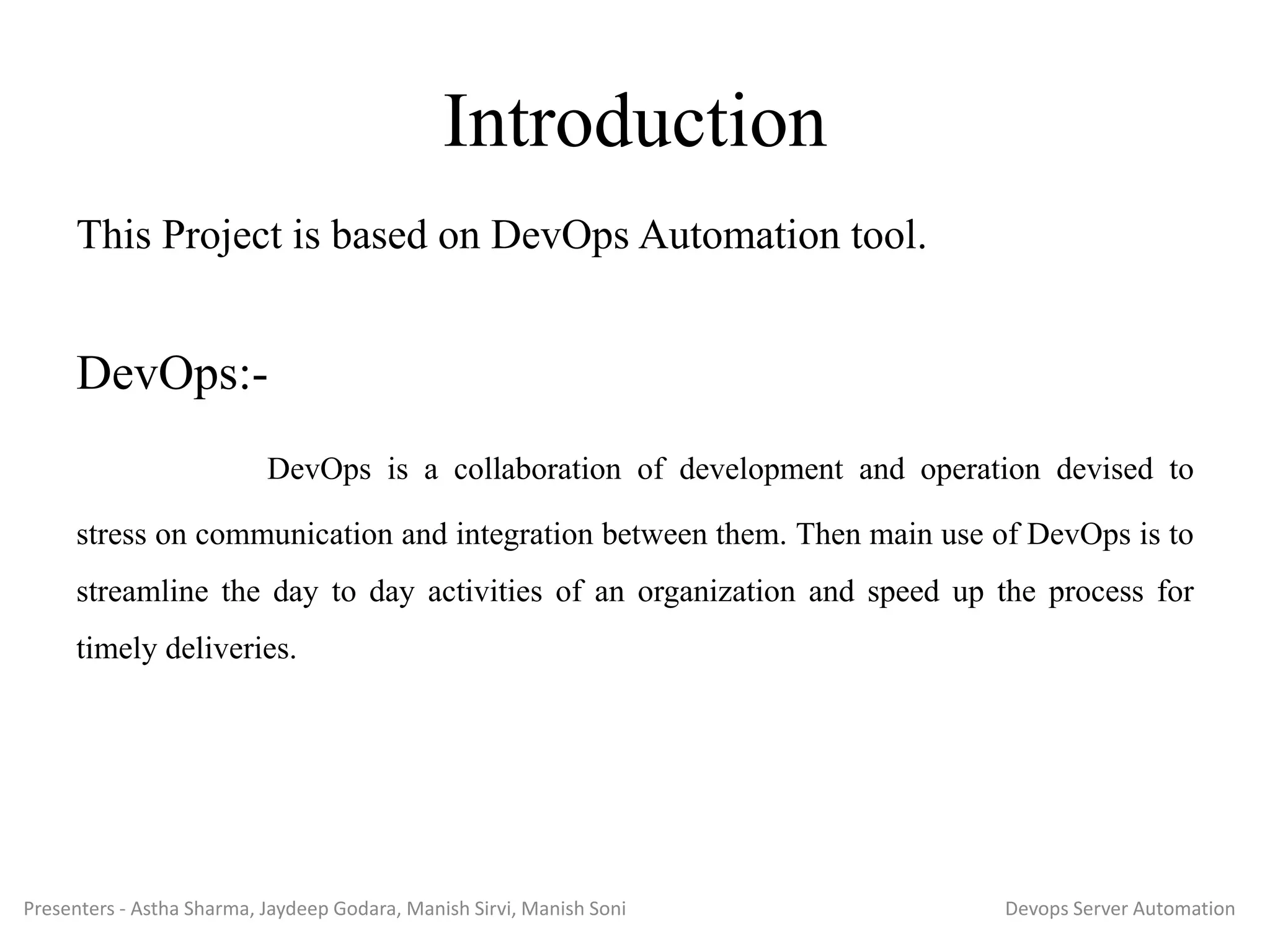 Introduction

This Project is based on DevOps Automation tool.

DevOps:-

DevOps is a collaboration of development and operation devised to stress on communication and integration between them. Then main use of DevOps is to streamline the day to day activities of an organization and speed up the process for timely deliveries.

Presenters - Astha Sharma, Jaydeep Godara, Manish Sirvi, Manish Soni

Devops Server Automation